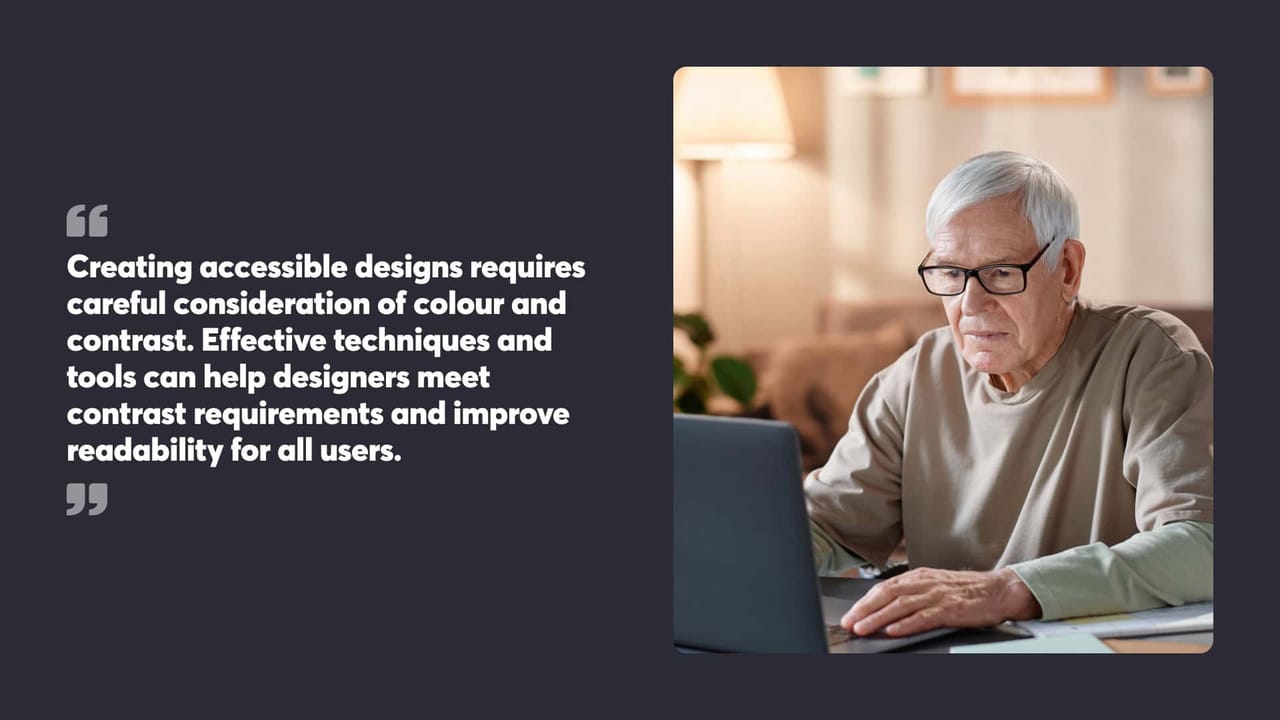 “

Creating accessible designs requires careful consideration of colour and contrast. Effective techniques and tools can help designers meet contrast requirements and improve readability for all users.

”